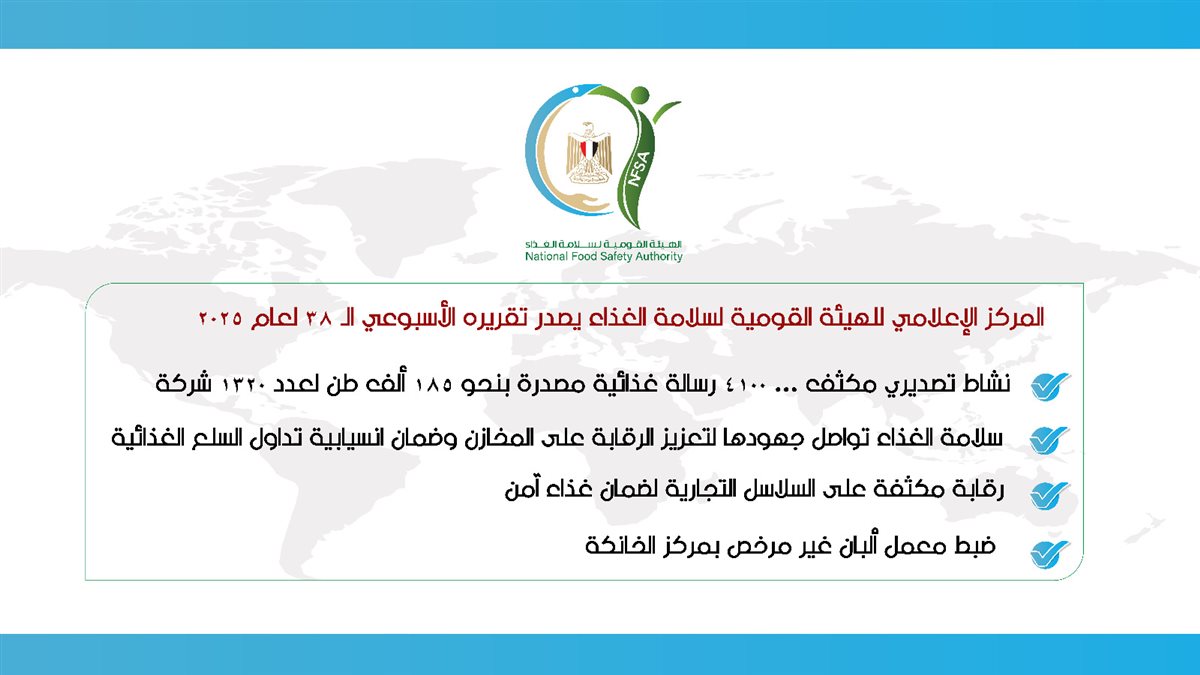 NFSA
الهيئة القومية لسلامة الغذاء
National Food Safety Authority

المركز الإعلامي للهيئة القومية لسلامة الغذاء يصدر تقريره الأسبوعي الـ ٣٨ لعام ٢٠٢٥

نشاط تصديري مكثف ... ٤١٠٠ رسالة غذائية مصدرة بنحو ١٨٥ ألف طن لعدد ١٣٢٠ شركة

سلامة الغذاء تواصل جهودها لتعزيز الرقابة على المخازن وضمان انسيابية تداول السلع الغذائية

رقابة مكثفة على السلاسل التجارية لضمان غذاء آمن

ضبط معمل ألبان غير مرخص بمركز الخانكة